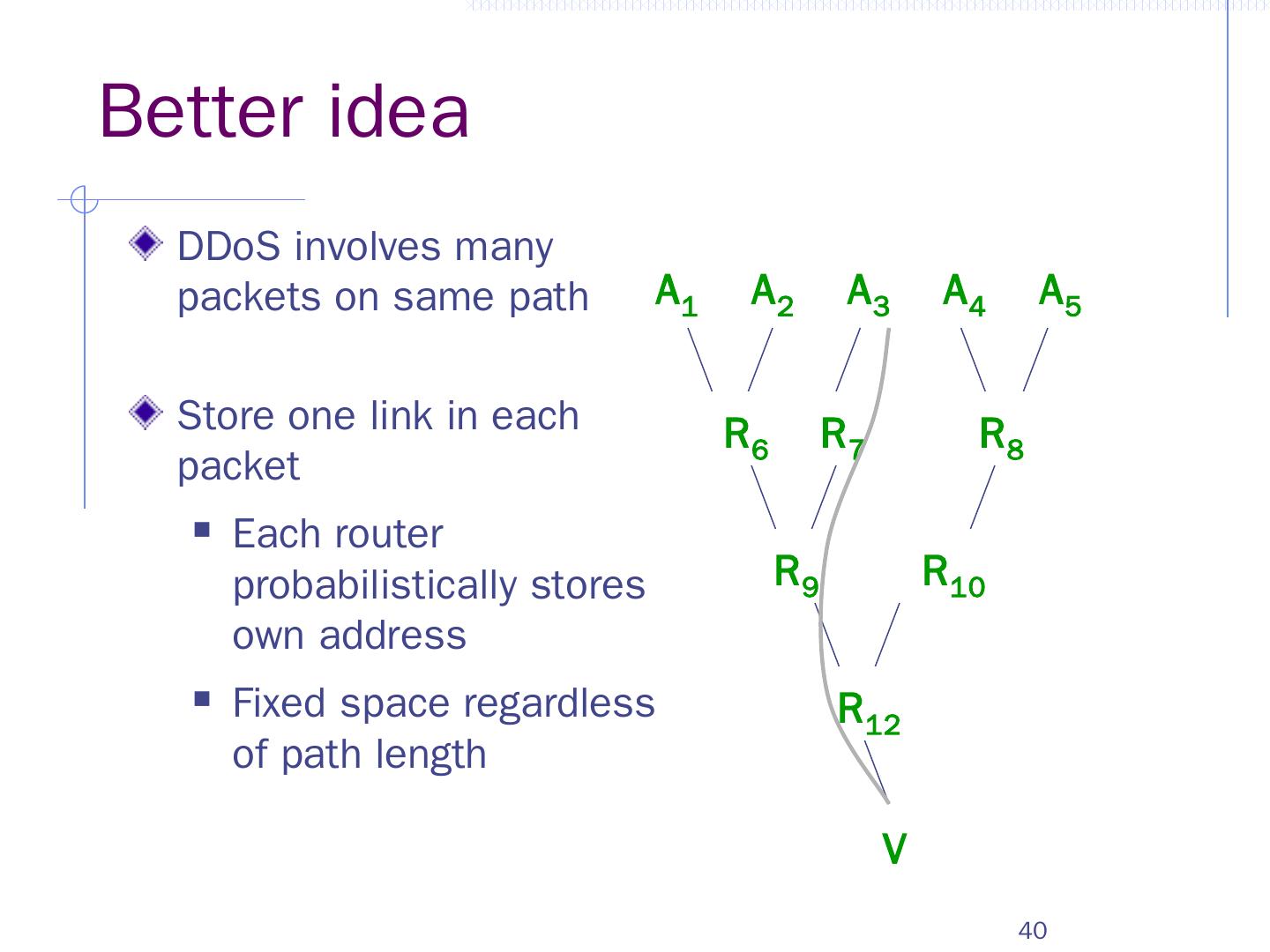 Better idea

DDoS involves many packets on same path

Store one link in each packet

Each router probabilistically stores own address

Fixed space regardless of path length

$A_1$ $A_2$ $A_3$ $A_4$ $A_5$

$R_6$ $R_7$ $R_8$

$R_9$ $R_{10}$

$R_{12}$

V

40